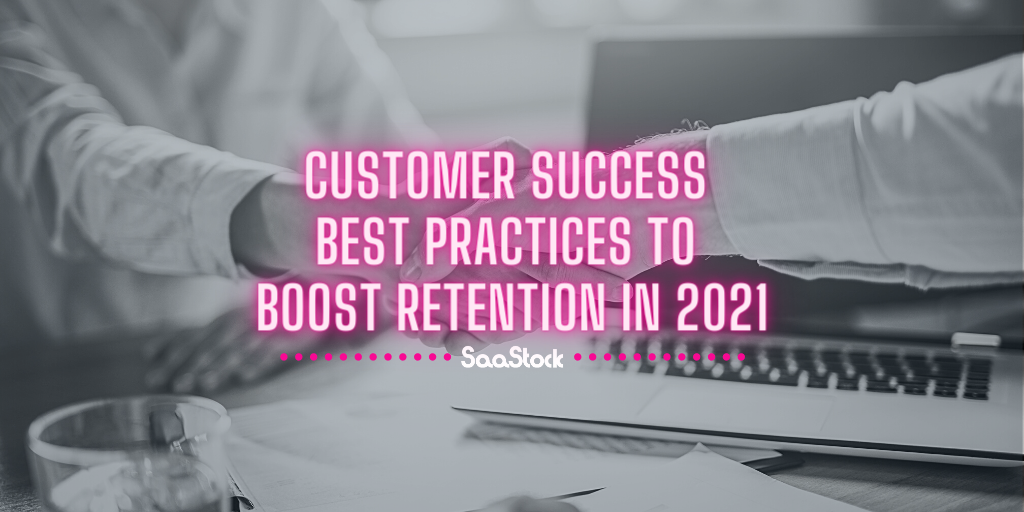 CUSTOMER SUCCESS BEST PRACTICES TO BOOST RETENTION IN 2021

SaaStock